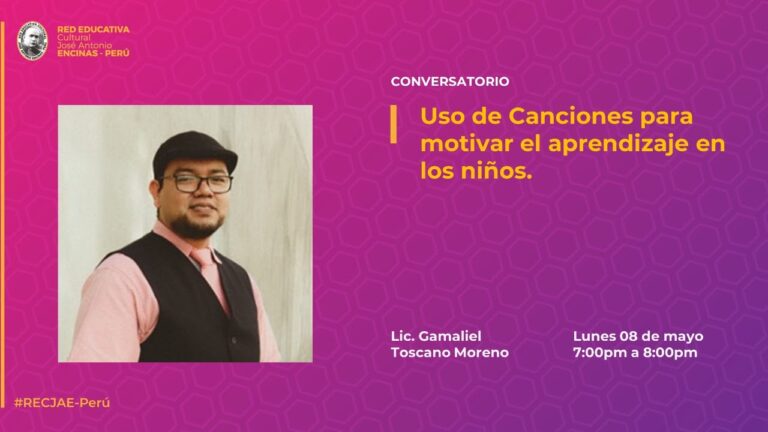 RED EDUCATIVA
Cultural
José Antonio
ENCINAS - PERÚ

CONVERSATORIO

Uso de Canciones para motivar el aprendizaje en los niños.

Lic. Gamaliel
Toscano Moreno

Lunes 08 de mayo
7:00pm a 8:00pm

#RECJAE-Perú